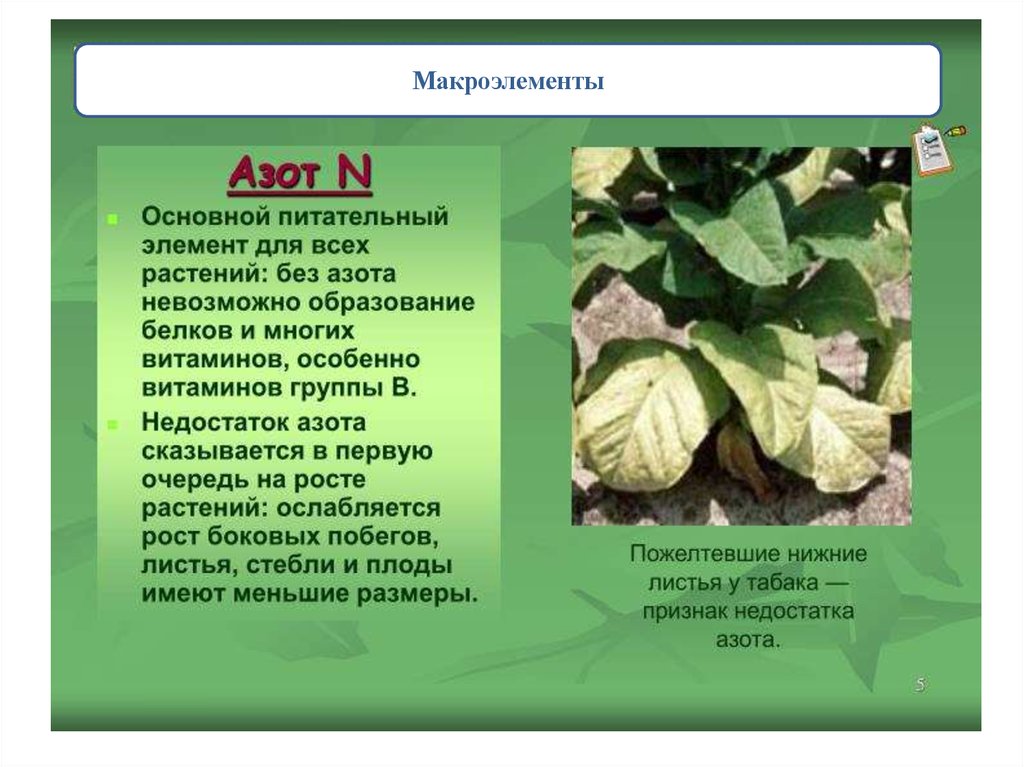 Макроэлементы

Азот N

Основной питательный элемент для всех растений: без азота невозможно образование белков и многих витаминов, особенно витаминов группы В.

Недостаток азота сказывается в первую очередь на росте растений: ослабляется рост боковых побегов, листья, стебли и плоды имеют меньшие размеры.

Пожелтевшие нижние листья у табака — признак недостатка азота.

5